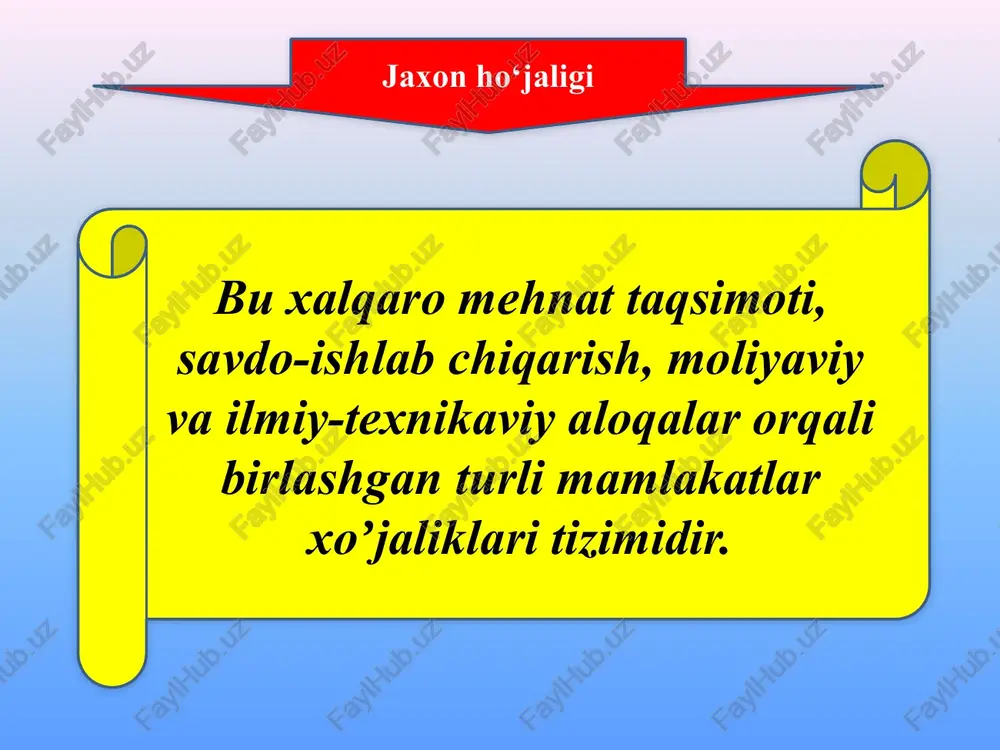 Jaxon ho‘jaligi

Bu xalqaro mehnat taqsimoti, savdo-ishlab chiqarish, moliyaviy va ilmiy-texnikaviy aloqalar orqali birlashgan turli mamlakatlar xo’jaliklari tizimidir.

FaylHub.uz